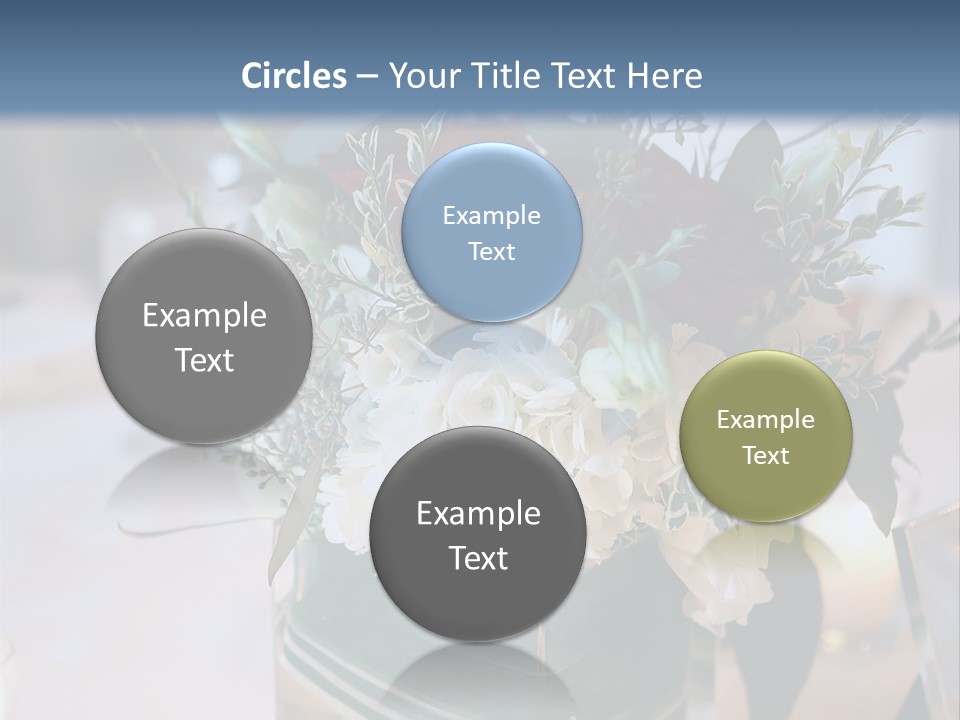 Circles – Your Title Text Here

Example Text

Example Text

Example Text

Example Text